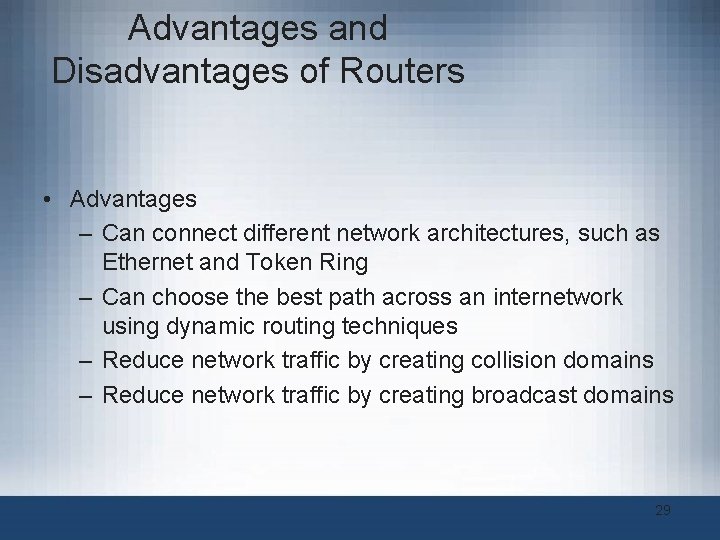 Advantages and Disadvantages of Routers

• Advantages
– Can connect different network architectures, such as Ethernet and Token Ring
– Can choose the best path across an internetwork using dynamic routing techniques
– Reduce network traffic by creating collision domains
– Reduce network traffic by creating broadcast domains

29